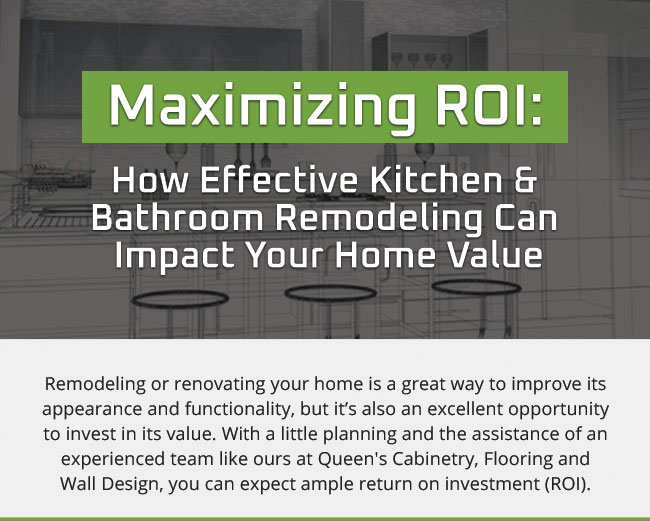 Maximizing ROI:

How Effective Kitchen & Bathroom Remodeling Can Impact Your Home Value

Remodeling or renovating your home is a great way to improve its appearance and functionality, but it's also an excellent opportunity to invest in its value. With a little planning and the assistance of an experienced team like ours at Queen's Cabinetry, Flooring and Wall Design, you can expect ample return on investment (ROI).